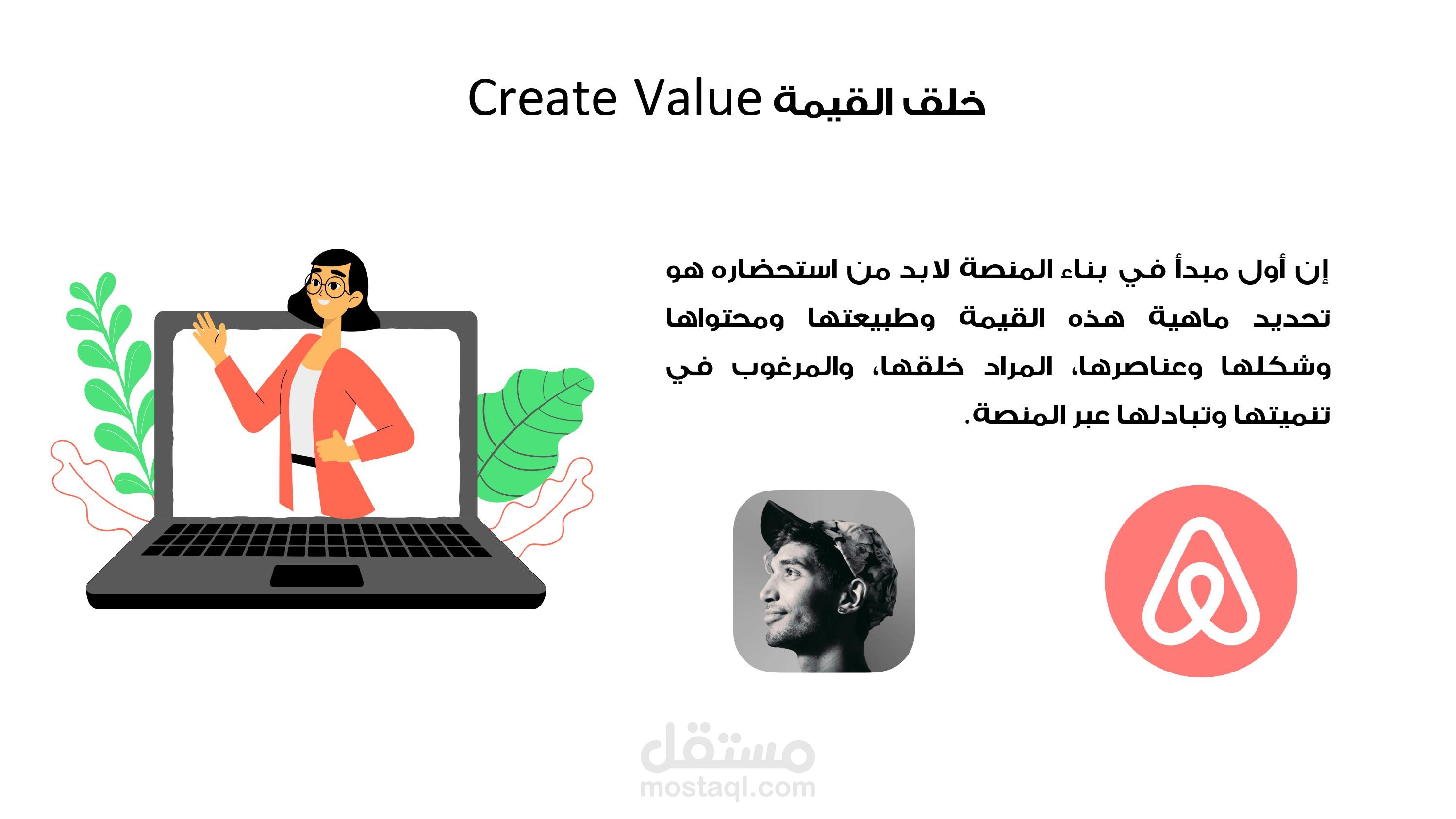 خلق القيمة Create Value

إن أول مبدأ في بناء المنصة لابد من استحضاره هو تحديد ماهية هذه القيمة وطبيعتها ومحتواها وشكلها وعناصرها، المراد خلقها، والمرغوب في تنميتها وتبادلها عبر المنصة.

مستقل
mostaql.com